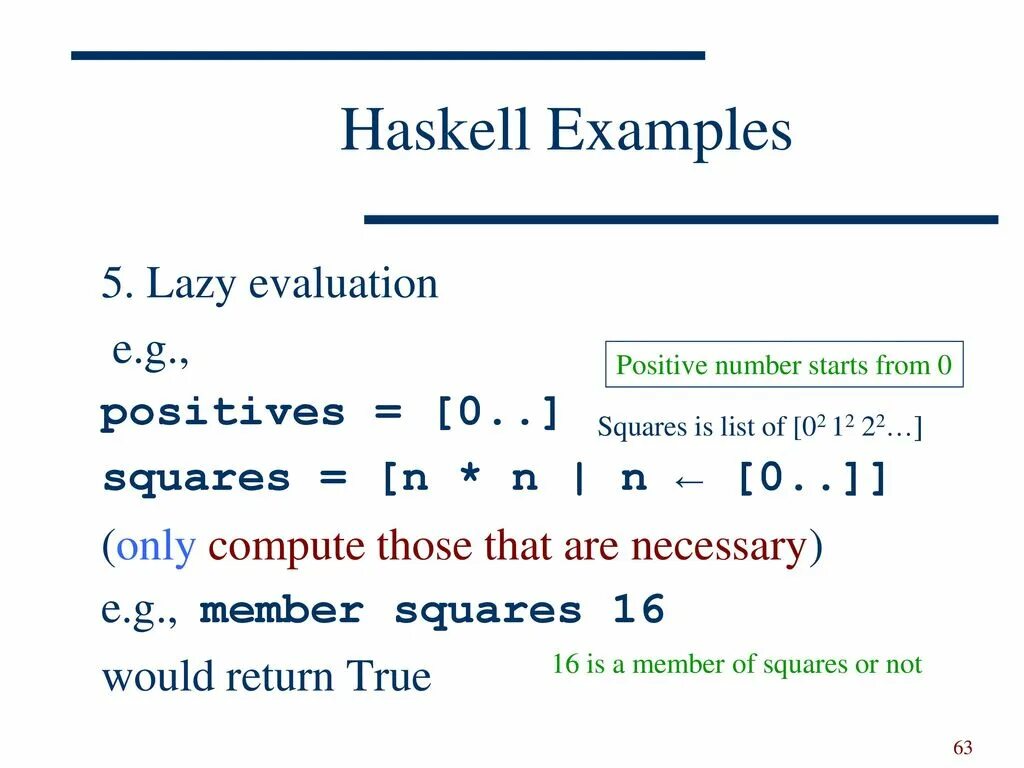 Haskell Examples

5. Lazy evaluation

e.g.,

Positive number starts from 0

positives = [0..]

Squares is list of [$0^2$ $1^2$ $2^2$…]

squares = [n * n | n ← [0..]]

(only compute those that are necessary)

e.g., member squares 16

would return True

16 is a member of squares or not

63